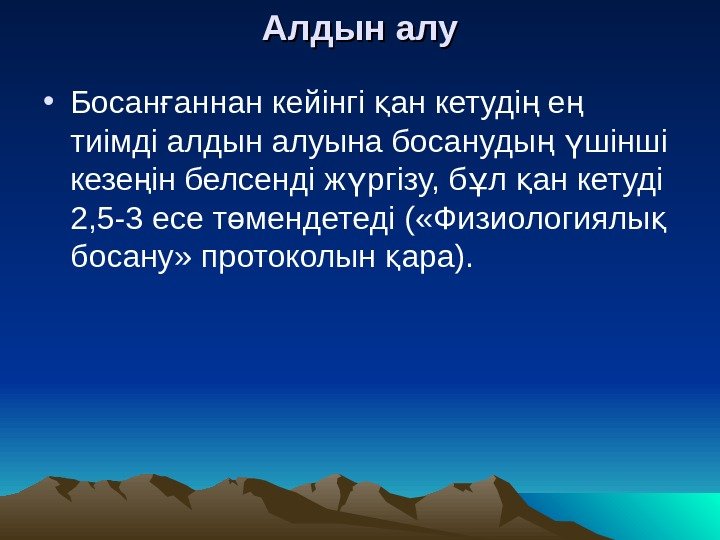 Алдын алу

• Босанғаннан кейінгі қан кетудің ең тиімді алдын алуына босанудың үшінші кезеңін белсенді жүргізу, бұл қан кетуді 2,5-3 есе төмендетеді («Физиологиялық босану» протоколын қара).